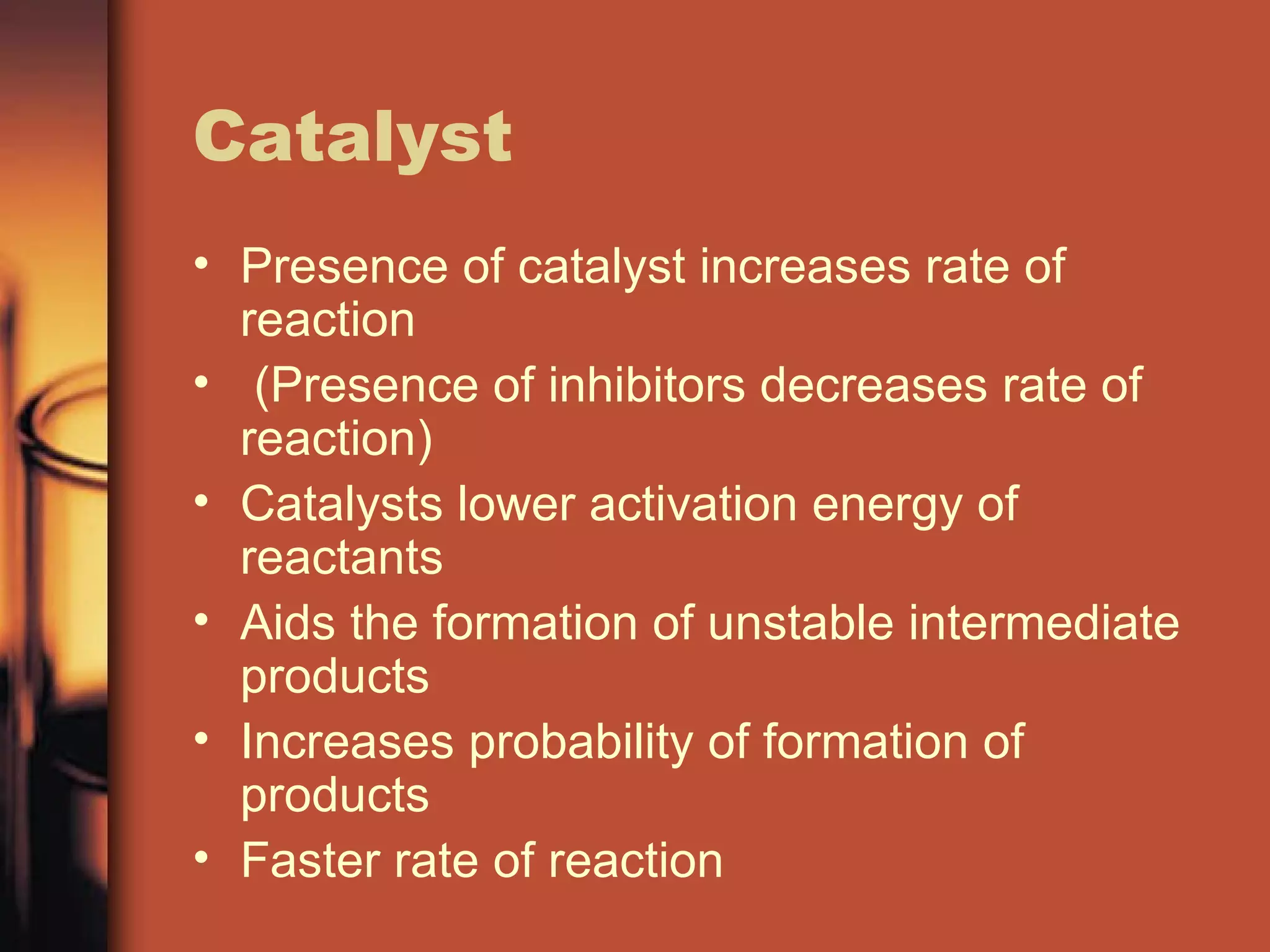 Catalyst

• Presence of catalyst increases rate of reaction
• (Presence of inhibitors decreases rate of reaction)
• Catalysts lower activation energy of reactants
• Aids the formation of unstable intermediate products
• Increases probability of formation of products
• Faster rate of reaction